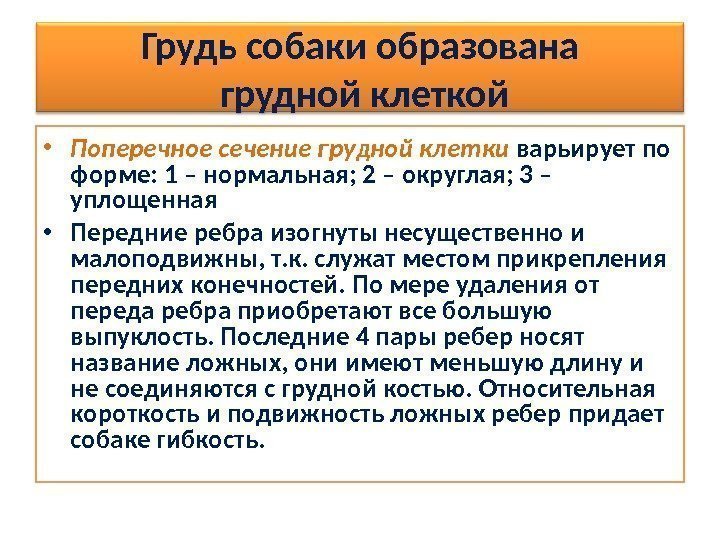 Грудь собаки образована грудной клеткой

• Поперечное сечение грудной клетки варьирует по форме: 1 – нормальная; 2 – округлая; 3 – уплощенная

• Передние ребра изогнуты несущественно и малоподвижны, т.к. служат местом прикрепления передних конечностей. По мере удаления от переда ребра приобретают все большую выпуклость. Последние 4 пары ребер носят название ложных, они имеют меньшую длину и не соединяются с грудной костью. Относительная короткость и подвижность ложных ребер придает собаке гибкость.